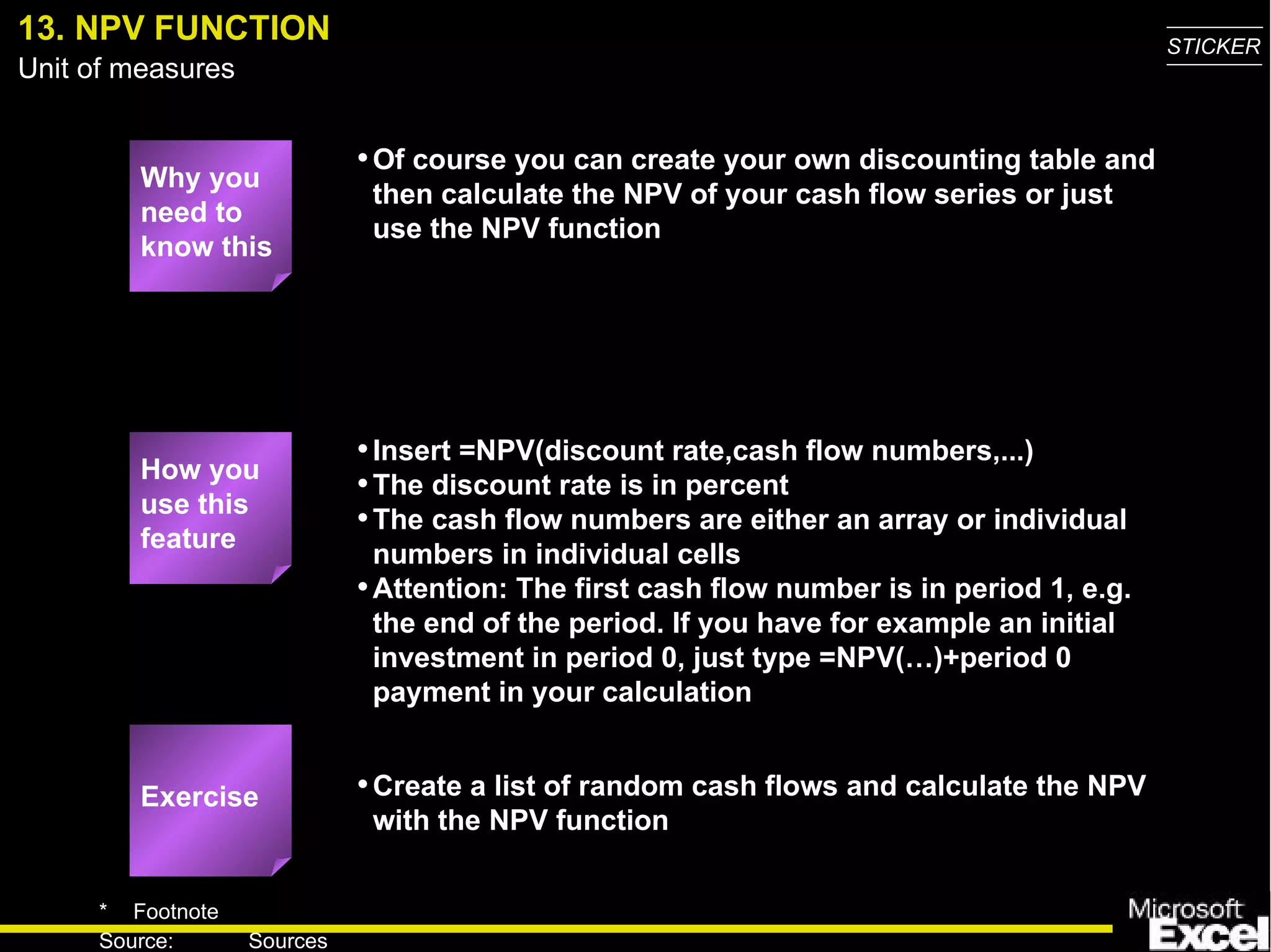 13. NPV FUNCTION
Unit of measures

STICKER

Why you need to know this

• Of course you can create your own discounting table and then calculate the NPV of your cash flow series or just use the NPV function

How you use this feature

• Insert =NPV(discount rate,cash flow numbers,...)
• The discount rate is in percent
• The cash flow numbers are either an array or individual numbers in individual cells
• Attention: The first cash flow number is in period 1, e.g. the end of the period. If you have for example an initial investment in period 0, just type =NPV(…)+period 0 payment in your calculation

Exercise

• Create a list of random cash flows and calculate the NPV with the NPV function

* Footnote
Source: Sources

Microsoft Excel